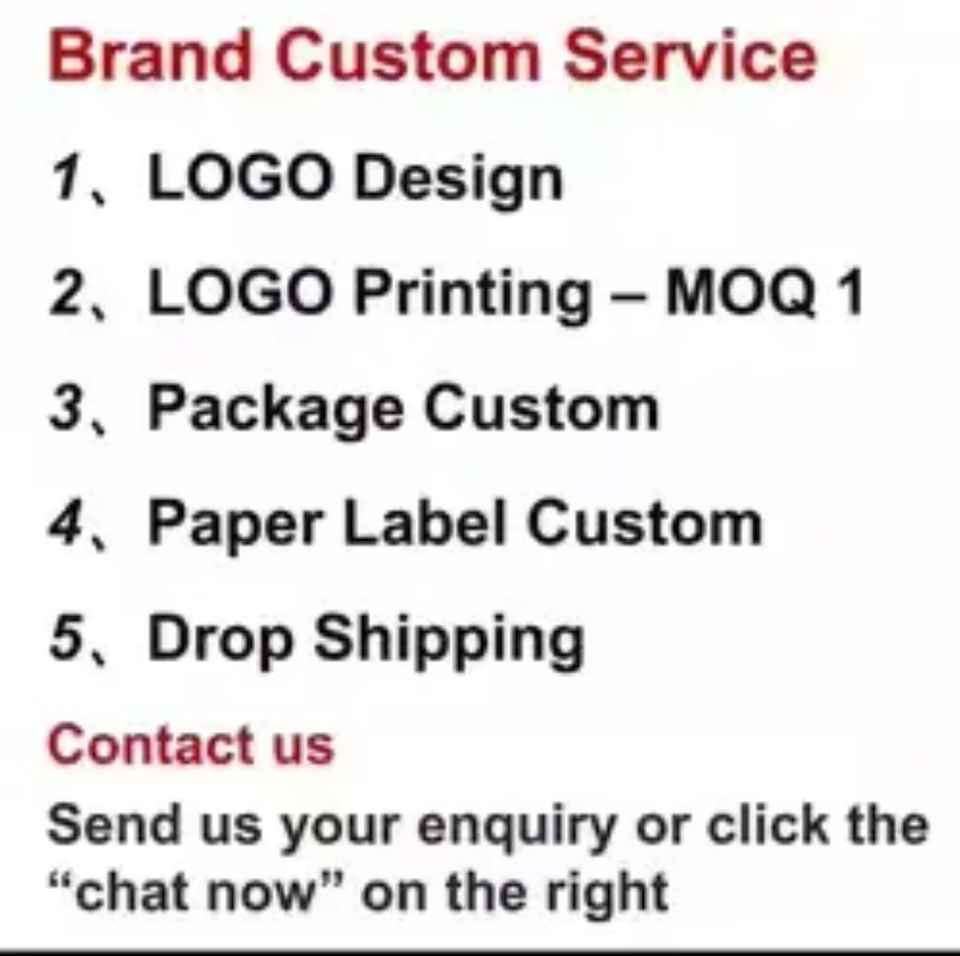 Brand Custom Service

1、LOGO Design

2、LOGO Printing – MOQ 1

3、Package Custom

4、Paper Label Custom

5、Drop Shipping

Contact us

Send us your enquiry or click the “chat now” on the right